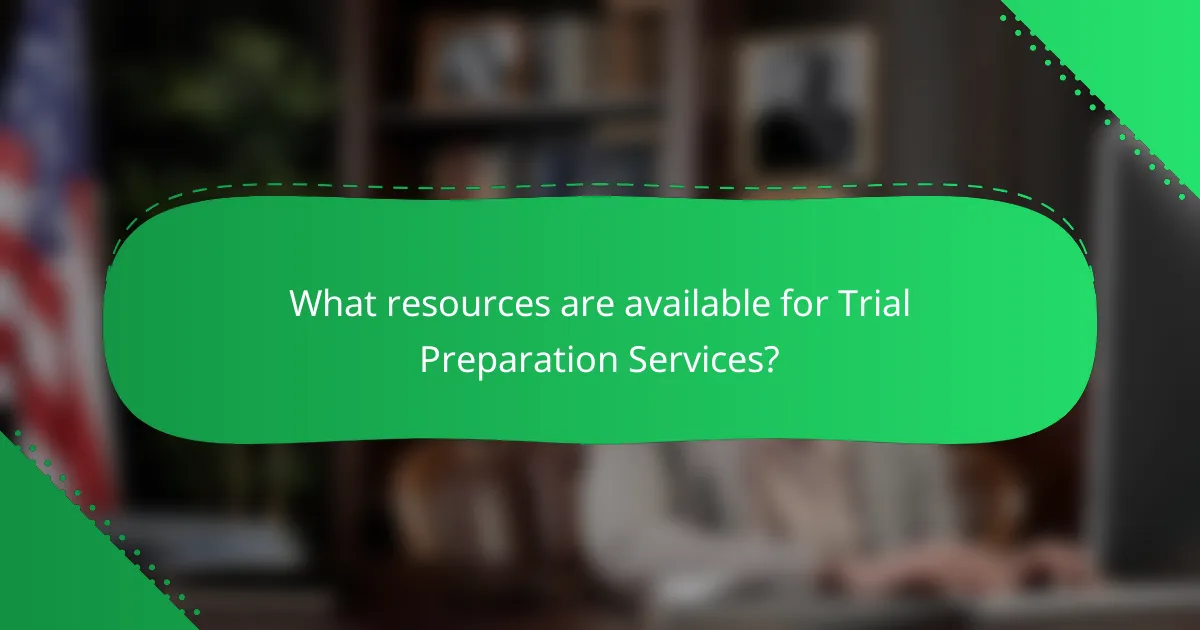 What resources are available for Trial Preparation Services?